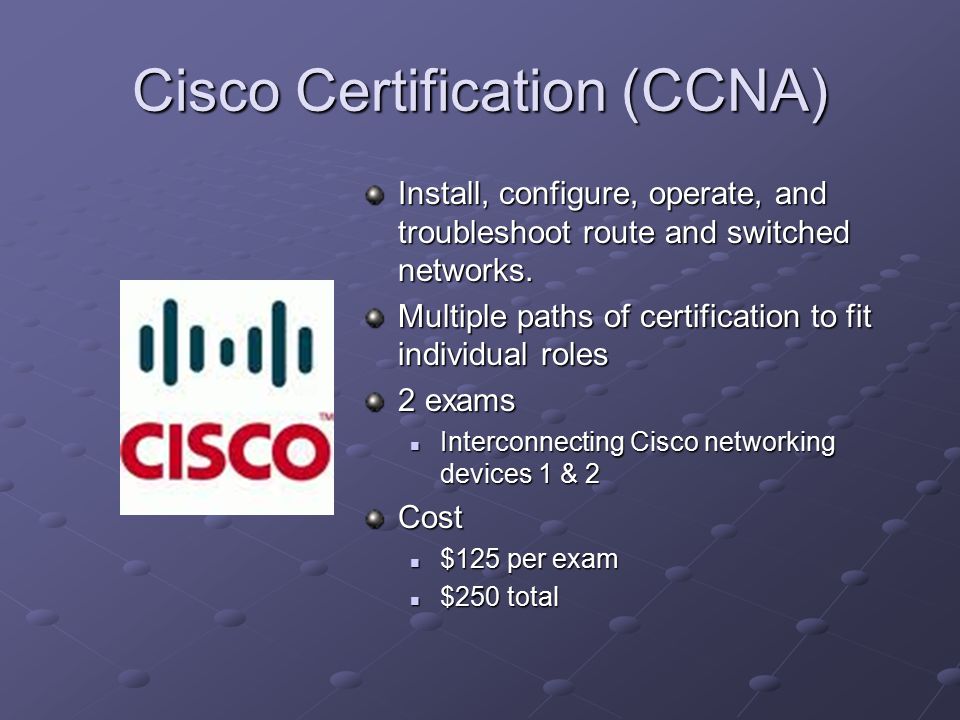 Cisco Certification (CCNA)

CISCO™

Install, configure, operate, and troubleshoot route and switched networks.

Multiple paths of certification to fit individual roles

2 exams

Interconnecting Cisco networking devices 1 & 2

Cost

\$125 per exam

\$250 total